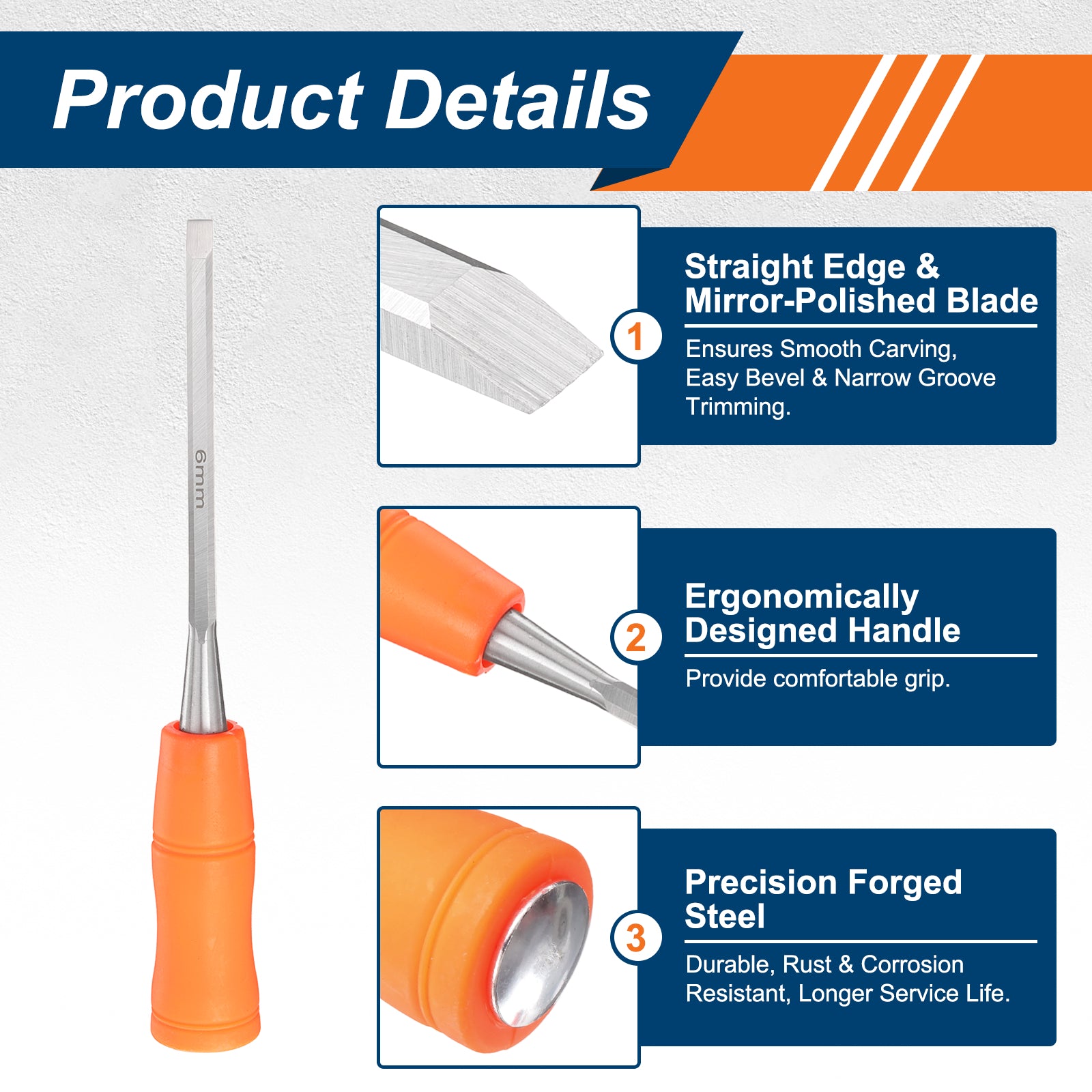 Product Details

6mm

1

Straight Edge & Mirror-Polished Blade

Ensures Smooth Carving, Easy Bevel & Narrow Groove Trimming.

2

Ergonomically Designed Handle

Provide comfortable grip.

3

Precision Forged Steel

Durable, Rust & Corrosion Resistant, Longer Service Life.